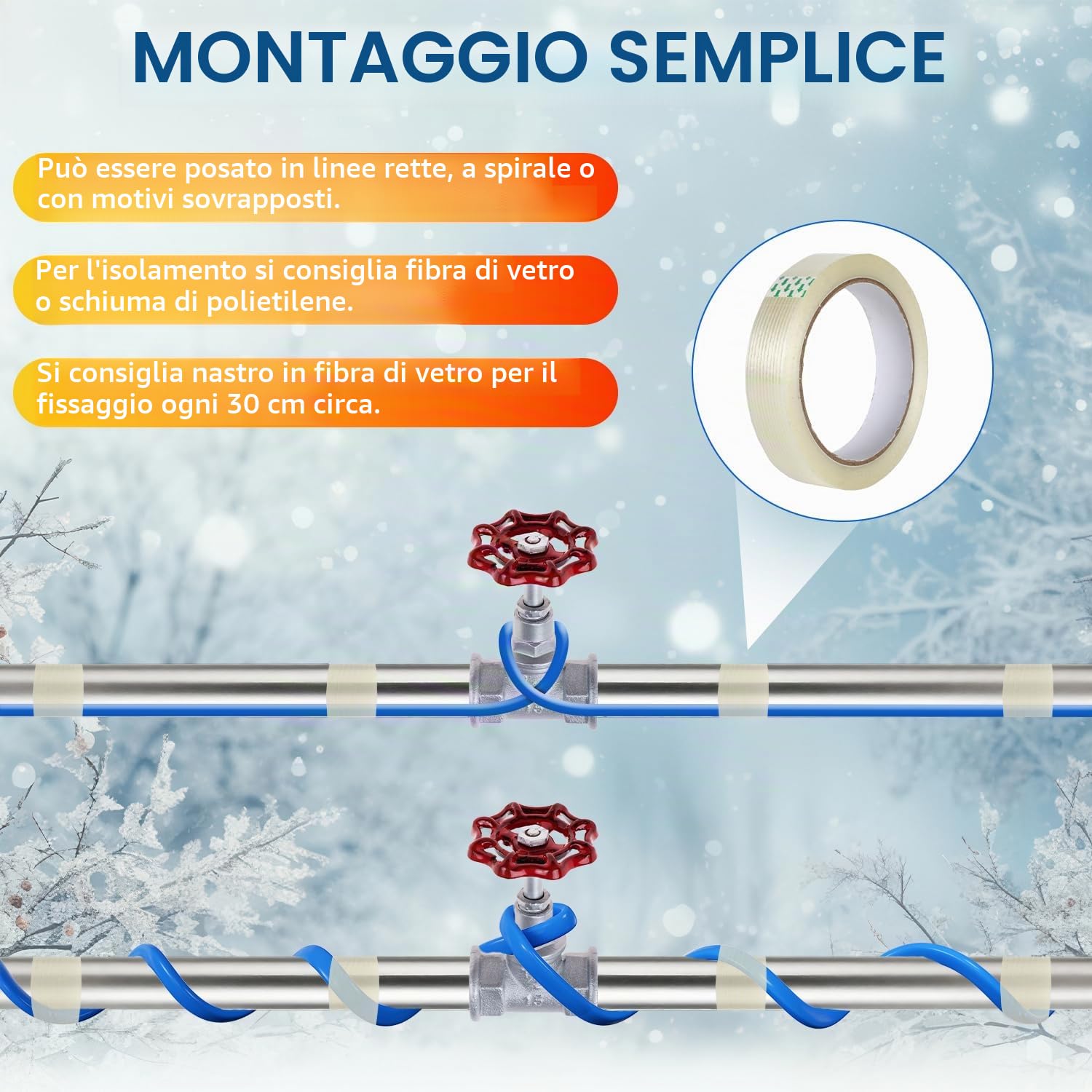 MONTAGGIO SEMPLICE

Può essere posato in linee rette, a spirale o con motivi sovrapposti.

Per l'isolamento si consiglia fibra di vetro o schiuma di polietilene.

Si consiglia nastro in fibra di vetro per il fissaggio ogni 30 cm circa.